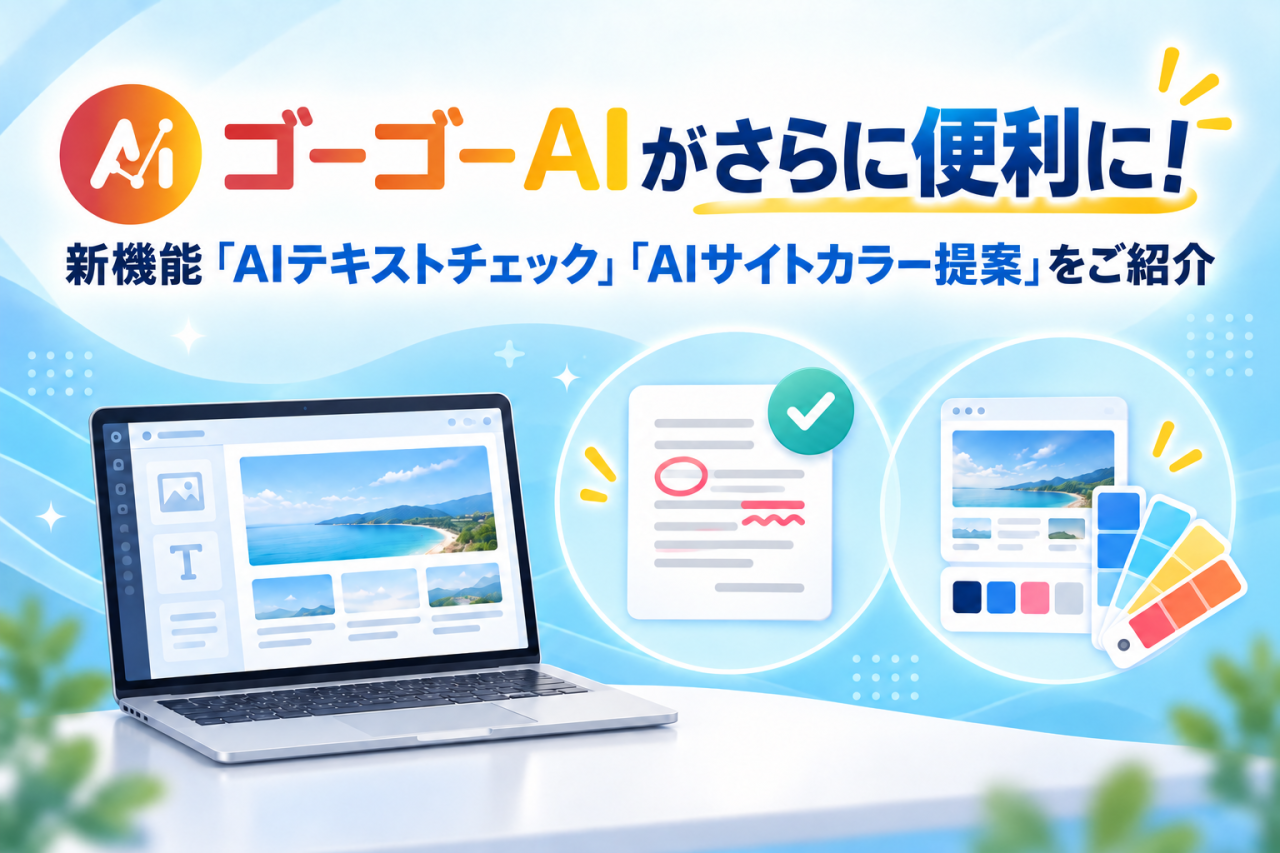 Ai ゴーゴーAIがさらに便利に!

新機能「AIテキストチェック」「AIサイトカラー提案」をご紹介

T